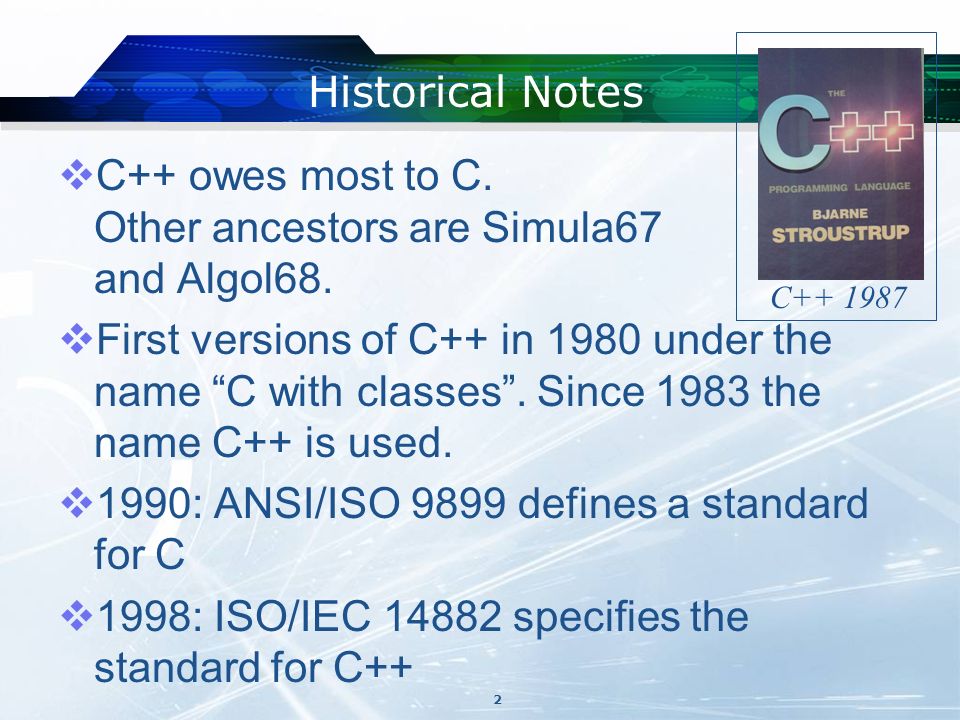 Historical Notes

THE
C++
PROGRAMMING LANGUAGE
BJARNE
STROUSTRUP

C++ 1987

❖C++ owes most to C. Other ancestors are Simula67 and Algol68.

❖First versions of C++ in 1980 under the name “C with classes”. Since 1983 the name C++ is used.

❖1990: ANSI/ISO 9899 defines a standard for C

❖1998: ISO/IEC 14882 specifies the standard for C++

2